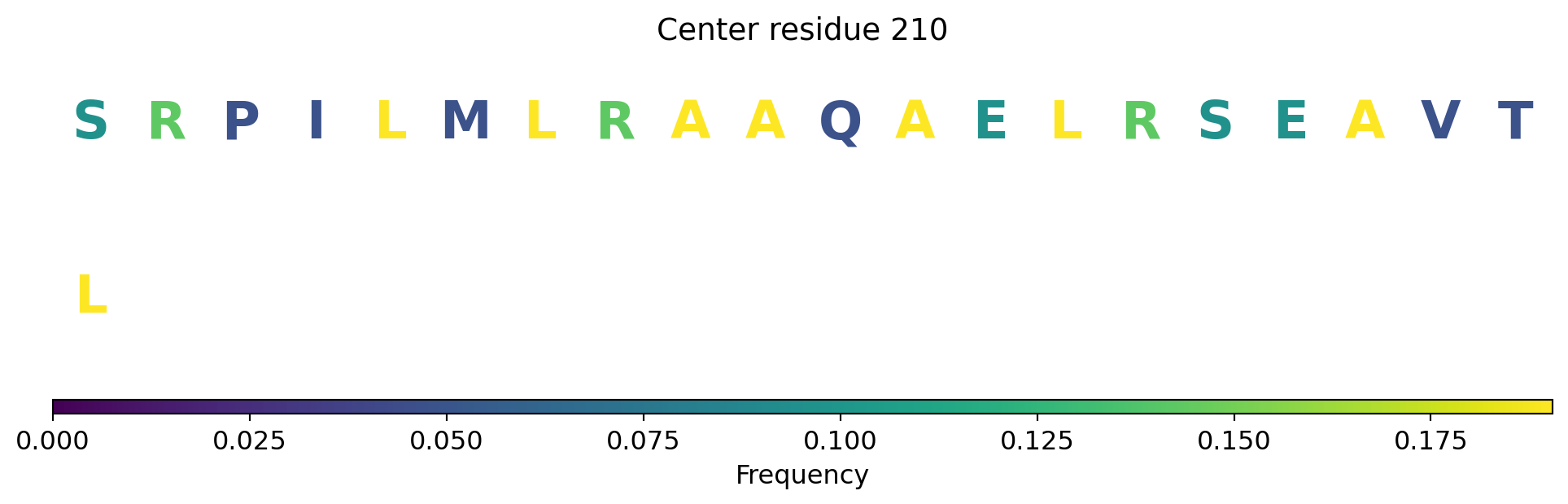 Center residue 210

S R P I L M L R A A Q A E L R S E A V T

L

0.000 0.025 0.050 0.075 0.100 0.125 0.150 0.175
Frequency